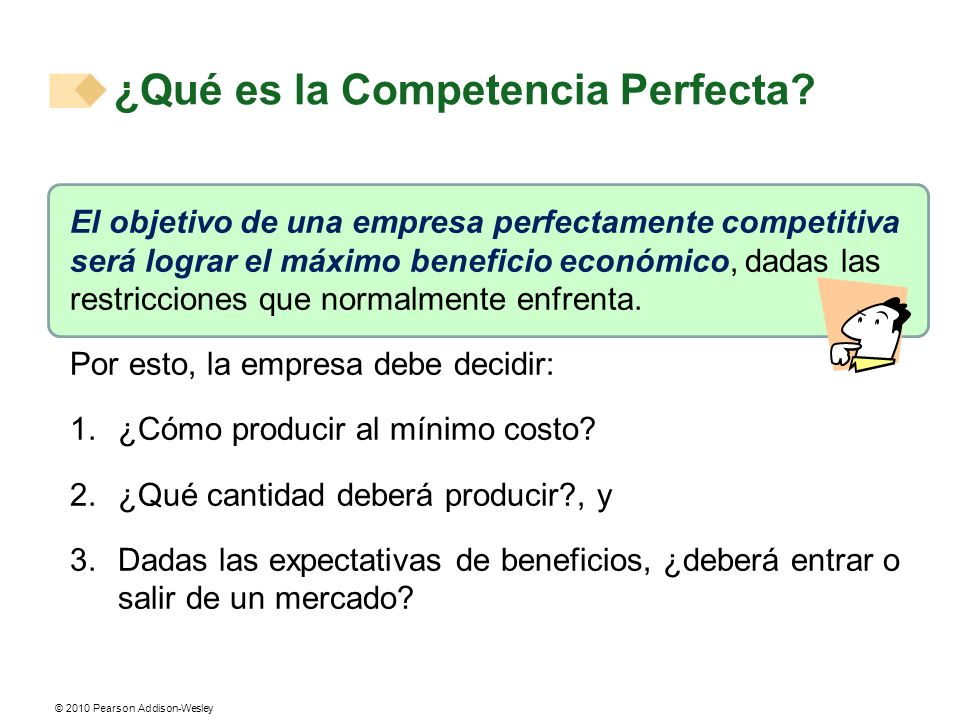 ¿Qué es la Competencia Perfecta?

El objetivo de una empresa perfectamente competitiva será lograr el máximo beneficio económico, dadas las restricciones que normalmente enfrenta.

Por esto, la empresa debe decidir:

1. ¿Cómo producir al mínimo costo?

2. ¿Qué cantidad deberá producir?, y

3. Dadas las expectativas de beneficios, ¿deberá entrar o salir de un mercado?

© 2010 Pearson Addison-Wesley